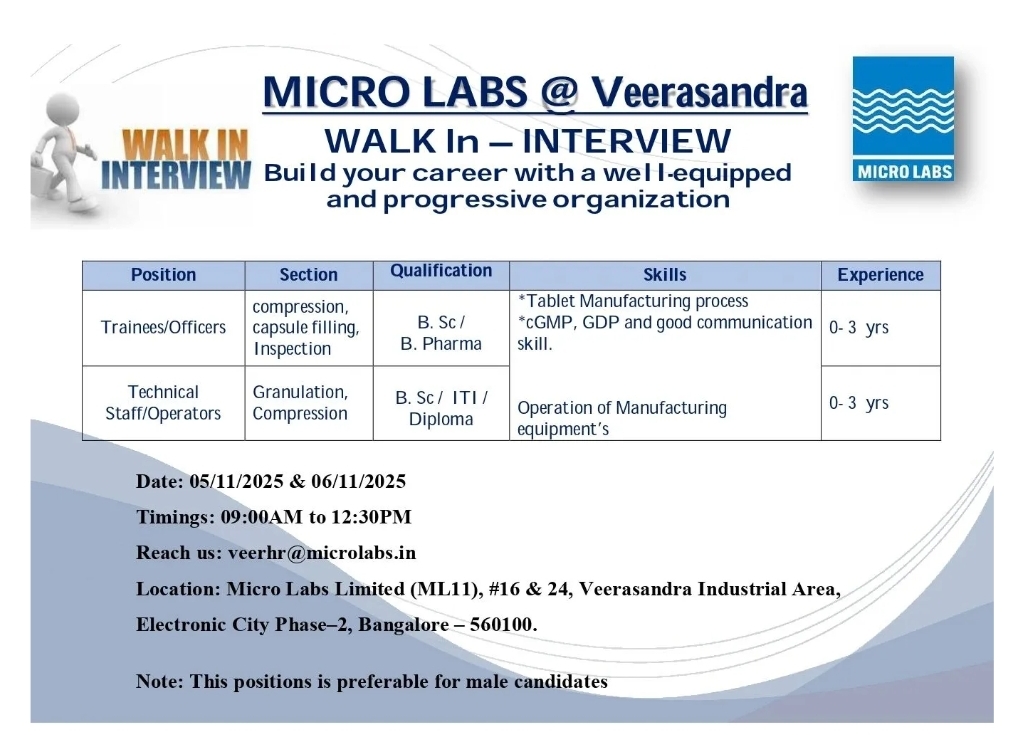 WALK IN INTERVIEW

MICRO LABS @ Veerasandra

WALK In – INTERVIEW

Build your career with a well-equipped and progressive organization

MICRO LABS

| Position | Section | Qualification | Skills | Experience |
|---|---|---|---|---|
| Trainees/Officers | compression, capsule filling, Inspection | B. Sc / B. Pharma | *Tablet Manufacturing process *cGMP, GDP and good communication skill. | 0- 3 yrs |
| Technical Staff/Operators | Granulation, Compression | B. Sc / ITI / Diploma | Operation of Manufacturing equipment's | 0- 3 yrs |

Date: 05/11/2025 & 06/11/2025

Timings: 09:00AM to 12:30PM

Reach us: veerhr@microlabs.in

Location: Micro Labs Limited (ML11), #16 & 24, Veerasandra Industrial Area, Electronic City Phase–2, Bangalore – 560100.

Note: This positions is preferable for male candidates